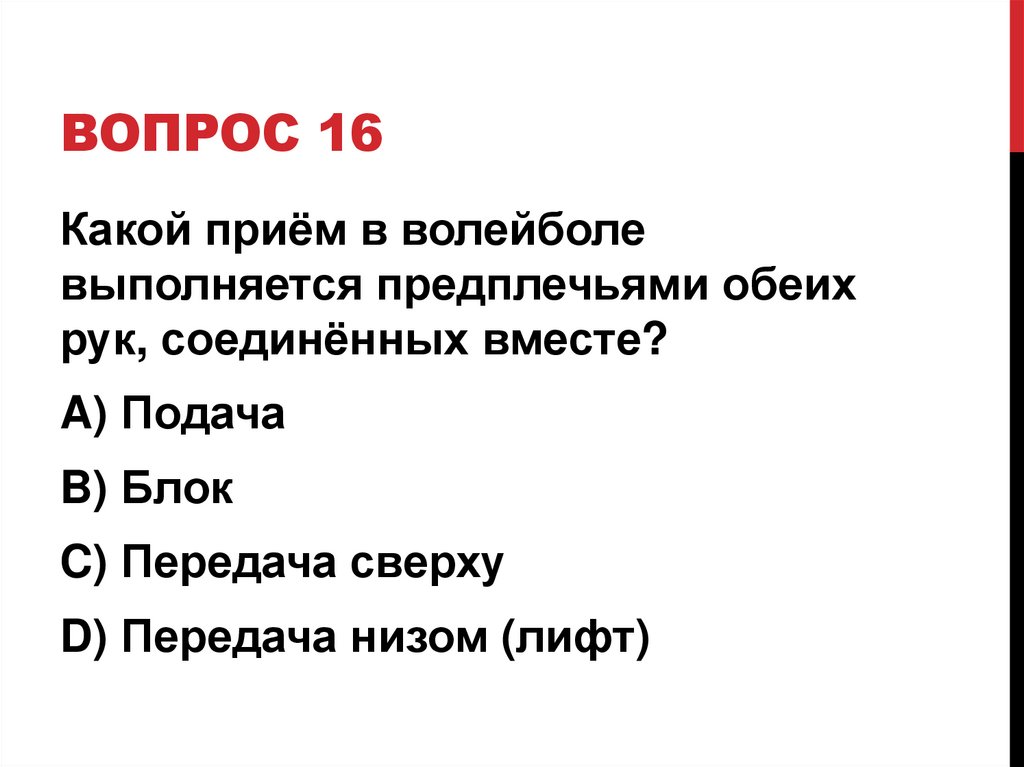 ВОПРОС 16

Какой приём в волейболе выполняется предплечьями обеих рук, соединённых вместе?

A) Подача

B) Блок

C) Передача сверху

D) Передача низом (лифт)